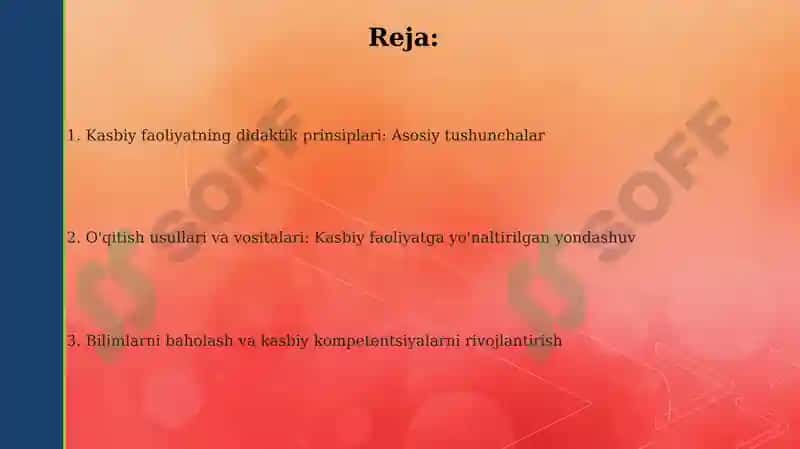 Reja:

1. Kasbiy faoliyatning didaktik prinsiplari: Asosiy tushunchalar

2. O'qitish usullari va vositalari: Kasbiy faoliyatga yo'naltirilgan yondashuv

3. Bilimlarni baholash va kasbiy kompetentsiyalarni rivojlantirish

SOFF

SOFF